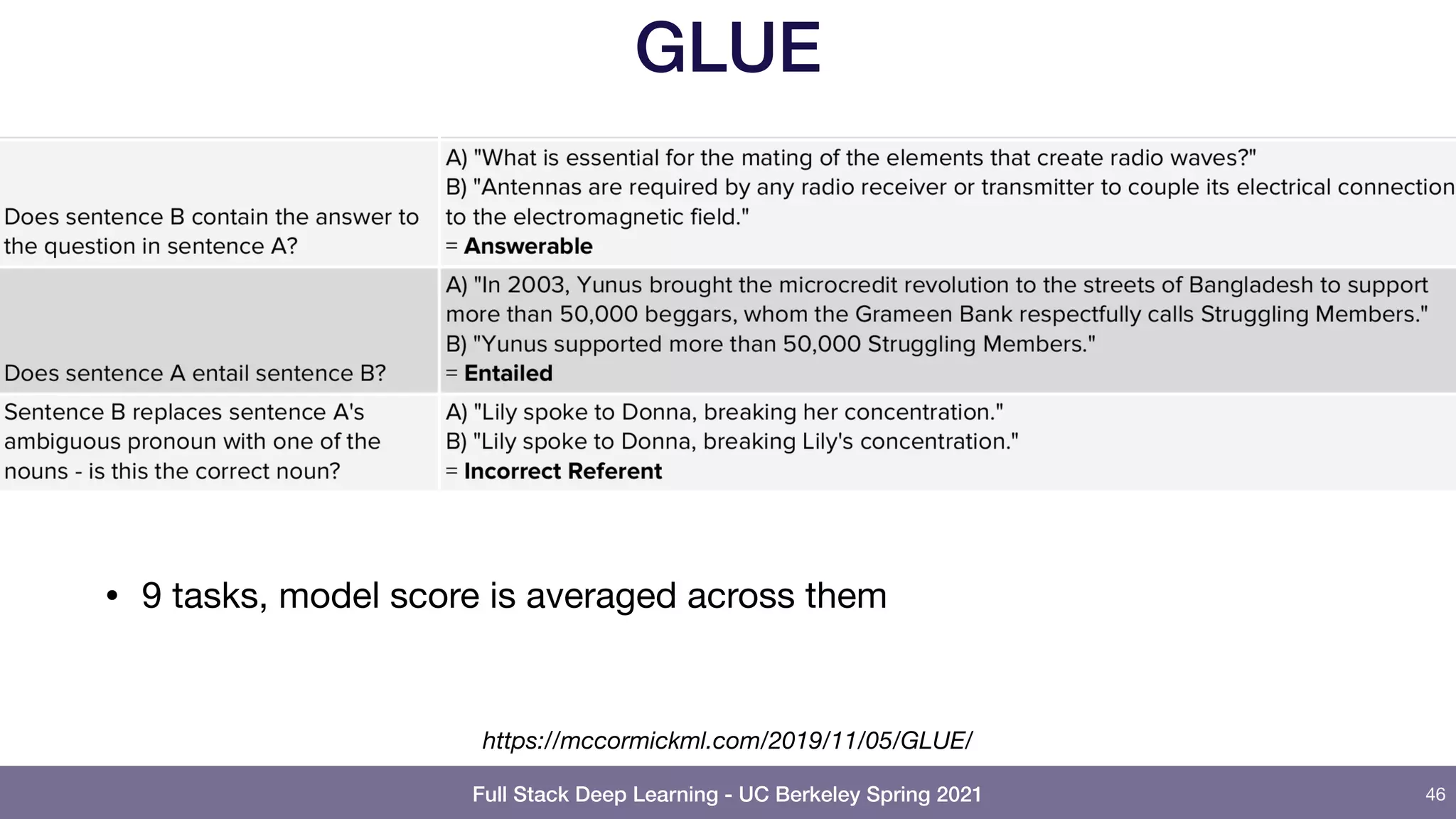 GLUE

| | |
|---|---|
| Does sentence B contain the answer to the question in sentence A? | A) "What is essential for the mating of the elements that create radio waves?" B) "Antennas are required by any radio receiver or transmitter to couple its electrical connection to the electromagnetic field." = **Answerable** |
| Does sentence A entail sentence B? | A) "In 2003, Yunus brought the microcredit revolution to the streets of Bangladesh to support more than 50,000 beggars, whom the Grameen Bank respectfully calls Struggling Members." B) "Yunus supported more than 50,000 Struggling Members." = **Entailed** |
| Sentence B replaces sentence A's ambiguous pronoun with one of the nouns - is this the correct noun? | A) "Lily spoke to Donna, breaking her concentration." B) "Lily spoke to Donna, breaking Lily's concentration." = **Incorrect Referent** |

• 9 tasks, model score is averaged across them

https://mccormickml.com/2019/11/05/GLUE/

Full Stack Deep Learning - UC Berkeley Spring 2021

46